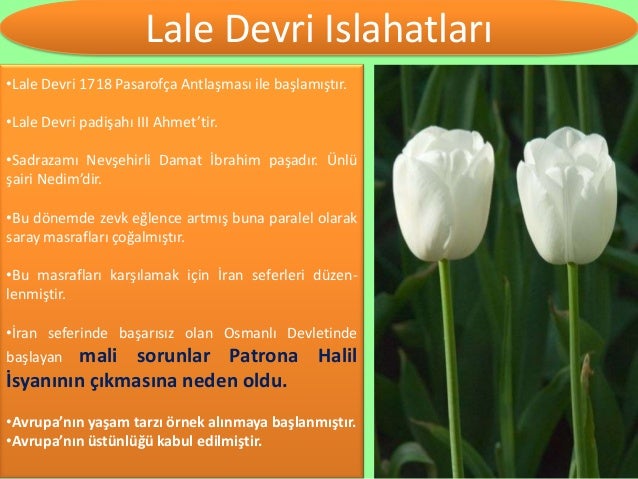 Lale Devri Islahatları

•Lale Devri 1718 Pasarofça Antlaşması ile başlamıştır.

•Lale Devri padişahı III Ahmet'tir.

•Sadrazamı Nevşehirli Damat İbrahim paşadır. Ünlü şairi Nedim'dir.

•Bu dönemde zevk eğlence artmış buna paralel olarak saray masrafları çoğalmıştır.

•Bu masrafları karşılamak için İran seferleri düzenlenmiştir.

•İran seferinde başarısız olan Osmanlı Devletinde başlayan mali sorunlar Patrona Halil İsyanının çıkmasına neden oldu.

•Avrupa'nın yaşam tarzı örnek alınmaya başlanmıştır.
•Avrupa'nın üstünlüğü kabul edilmiştir.